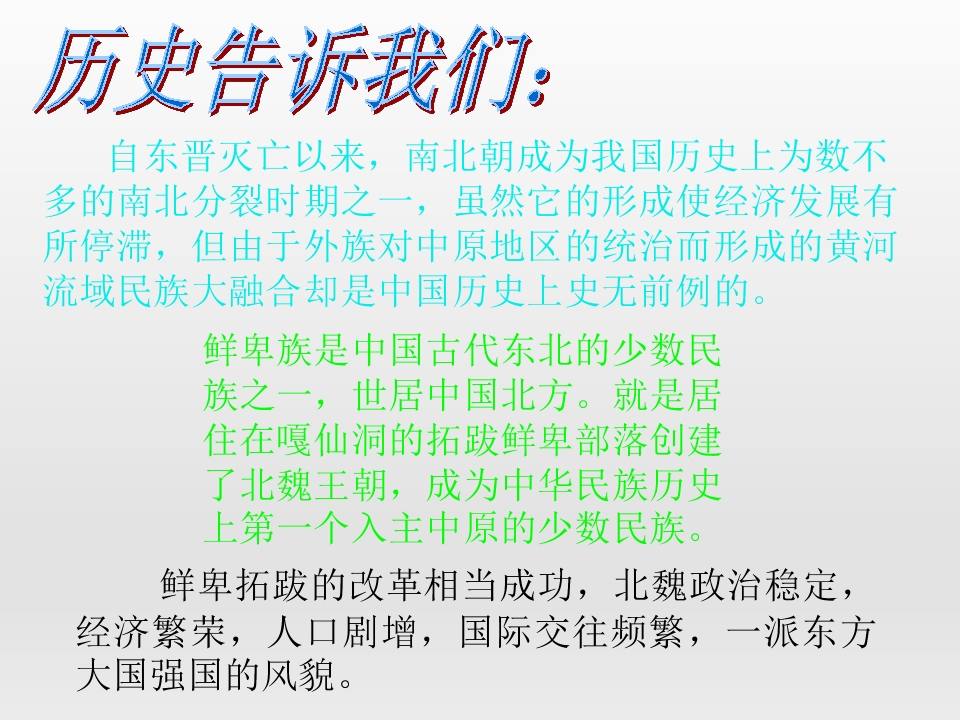 历史告诉我们:

自东晋灭亡以来，南北朝成为我国历史上为数不多的南北分裂时期之一，虽然它的形成使经济发展有所停滞，但由于外族对中原地区的统治而形成的黄河流域民族大融合却是中国历史上史无前例的。

鲜卑族是中国古代东北的少数民族之一，世居中国北方。就是居住在嘎仙洞的拓跋鲜卑部落创建了北魏王朝，成为中华民族历史上第一个入主中原的少数民族。

鲜卑拓跋的改革相当成功，北魏政治稳定，经济繁荣，人口剧增，国际交往频繁，一派东方大国强国的风貌。